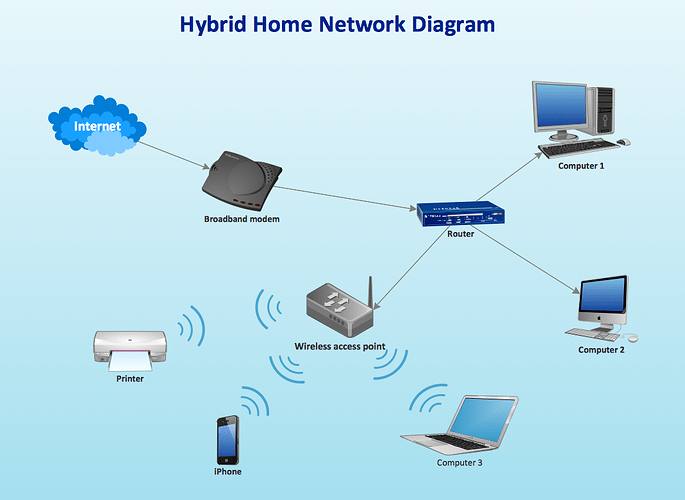 Hybrid Home Network Diagram

Internet

Broadband modem

Router

Computer 1

Computer 2

Wireless access point

Printer

iPhone

Computer 3